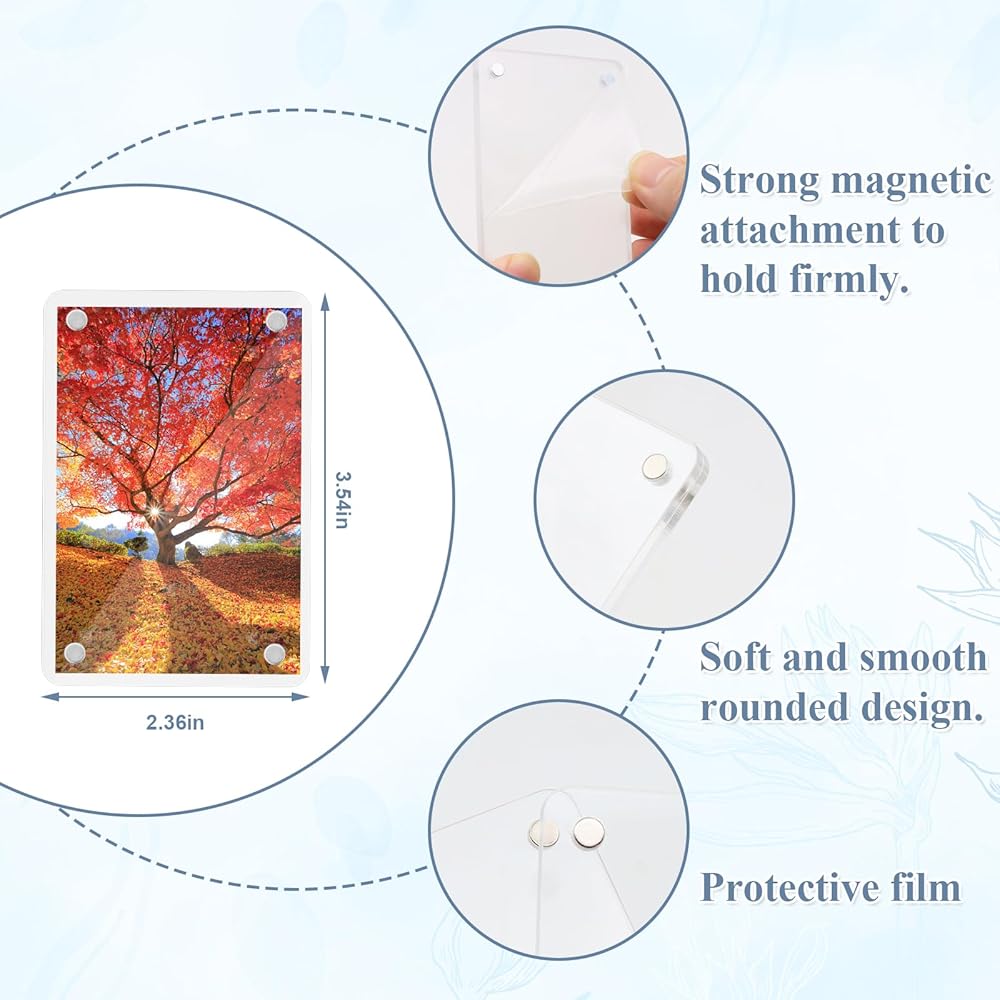 3.54in

2.36in

Strong magnetic attachment to hold firmly.

Soft and smooth rounded design.

Protective film